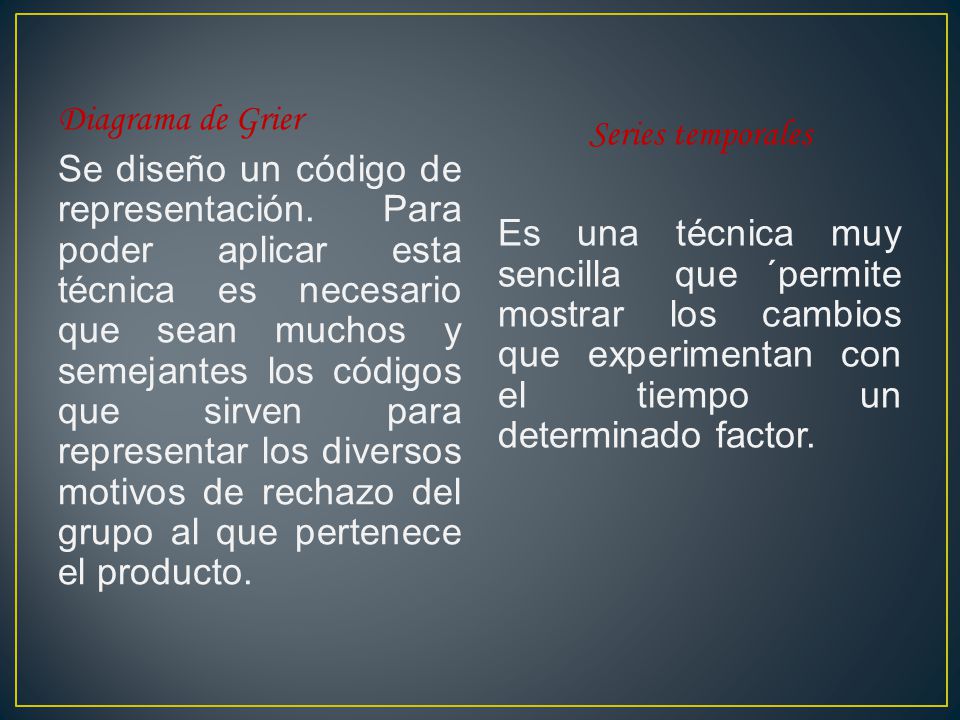 Diagrama de Grier

Se diseño un código de representación. Para poder aplicar esta técnica es necesario que sean muchos y semejantes los códigos que sirven para representar los diversos motivos de rechazo del grupo al que pertenece el producto.

Series temporales

Es una técnica muy sencilla que ´permite mostrar los cambios que experimentan con el tiempo un determinado factor.